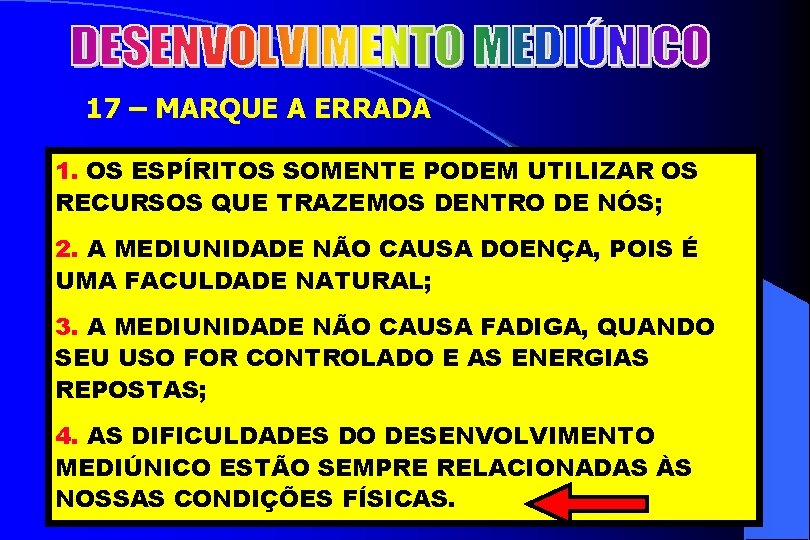 DESENVOLVIMENTO MEDIÚNICO

17 – MARQUE A ERRADA

1. OS ESPÍRITOS SOMENTE PODEM UTILIZAR OS RECURSOS QUE TRAZEMOS DENTRO DE NÓS;

2. A MEDIUNIDADE NÃO CAUSA DOENÇA, POIS É UMA FACULDADE NATURAL;

3. A MEDIUNIDADE NÃO CAUSA FADIGA, QUANDO SEU USO FOR CONTROLADO E AS ENERGIAS REPOSTAS;

4. AS DIFICULDADES DO DESENVOLVIMENTO MEDIÚNICO ESTÃO SEMPRE RELACIONADAS ÀS NOSSAS CONDIÇÕES FÍSICAS.